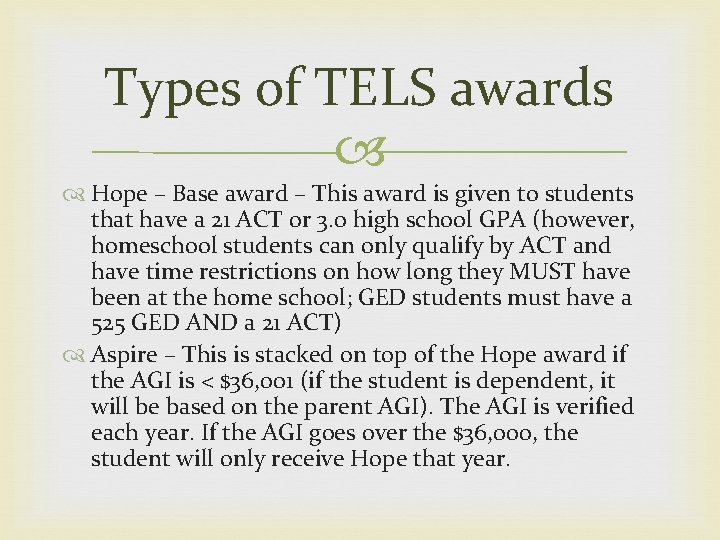 Types of TELS awards

Hope – Base award – This award is given to students that have a 21 ACT or 3.0 high school GPA (however, homeschool students can only qualify by ACT and have time restrictions on how long they MUST have been at the home school; GED students must have a 525 GED AND a 21 ACT)

Aspire – This is stacked on top of the Hope award if the AGI is < \$36,001 (if the student is dependent, it will be based on the parent AGI). The AGI is verified each year. If the AGI goes over the \$36,000, the student will only receive Hope that year.